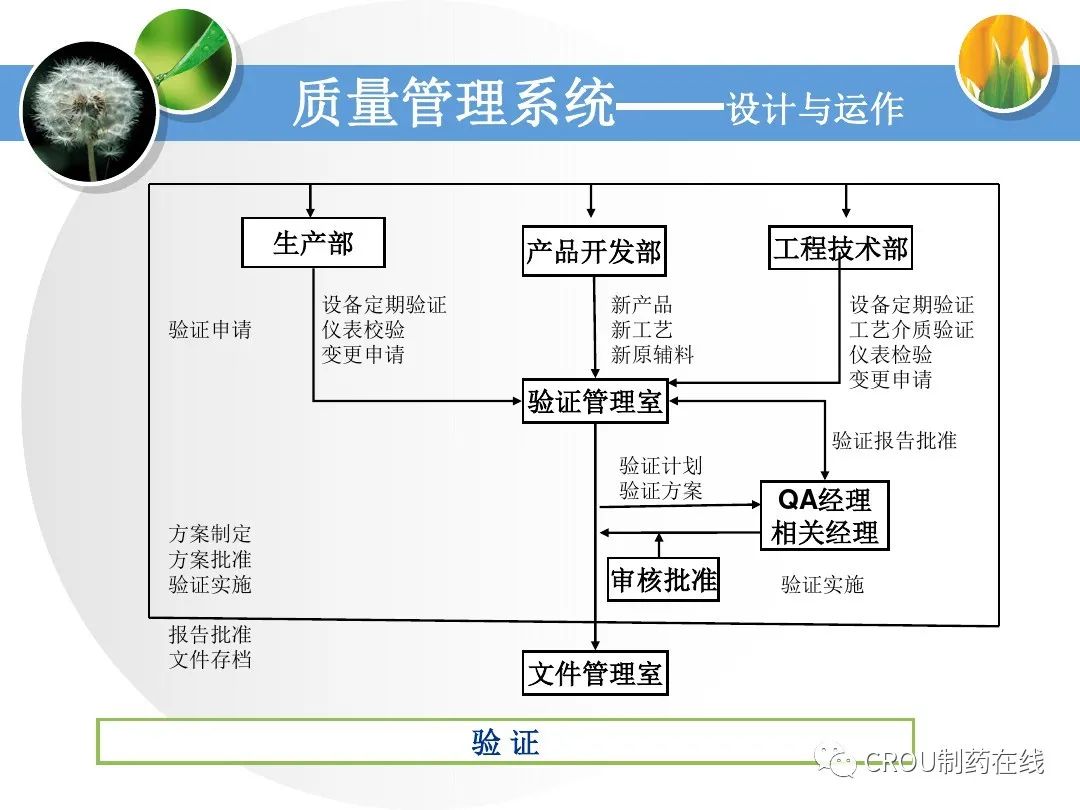 质量管理系统——设计与运作

生产部

产品开发部

工程技术部

验证申请

设备定期验证
仪表校验
变更申请

新产品
新工艺
新原辅料

设备定期验证
工艺介质验证
仪表检验
变更申请

验证管理室

验证报告批准

验证计划
验证方案

QA经理
相关经理

方案制定
方案批准
验证实施

审核批准

验证实施

报告批准
文件存档

文件管理室

验 证

CROU制药在线